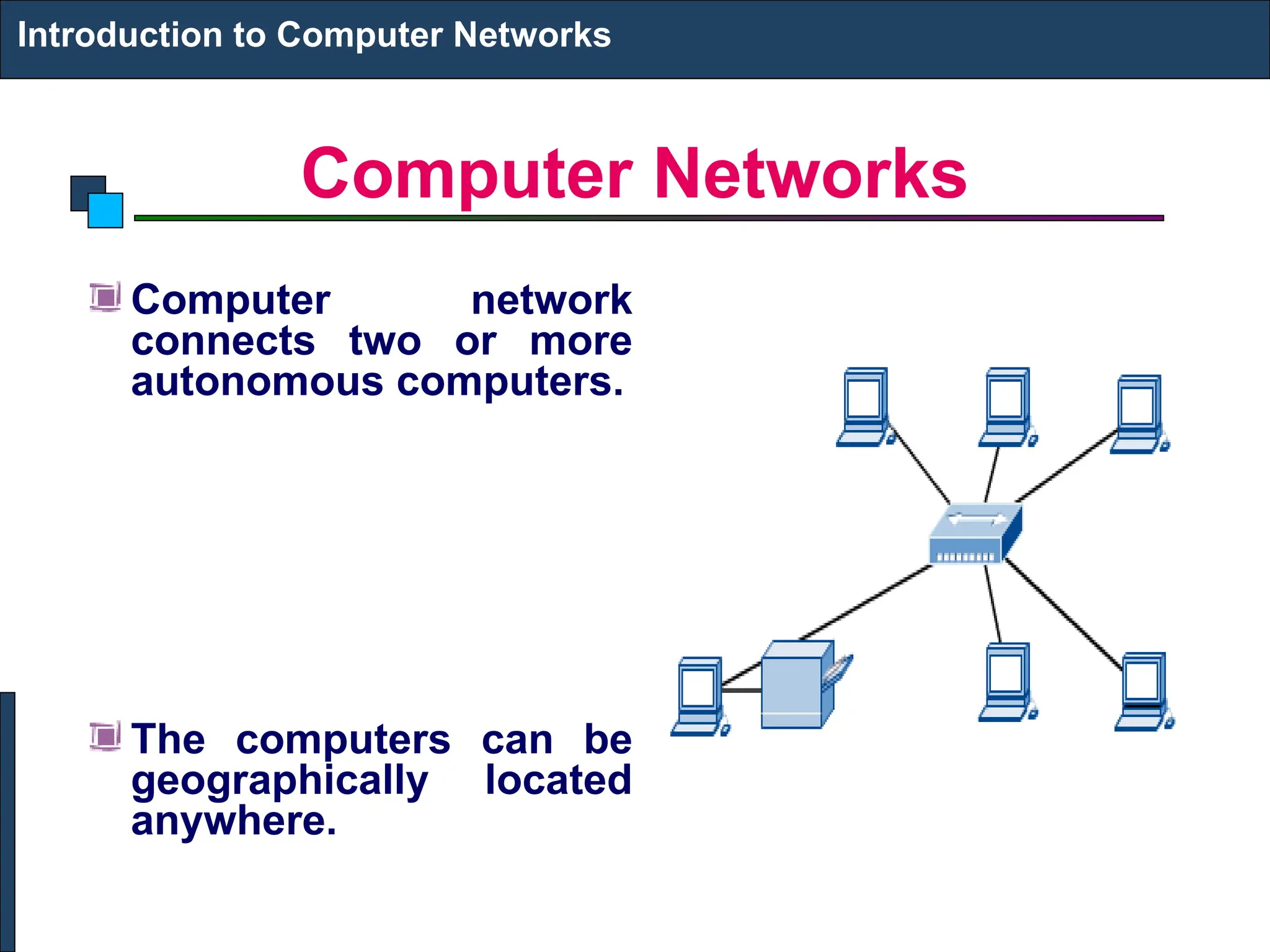 Introduction to Computer Networks

Computer Networks

Computer network connects two or more autonomous computers.

The computers can be geographically located anywhere.